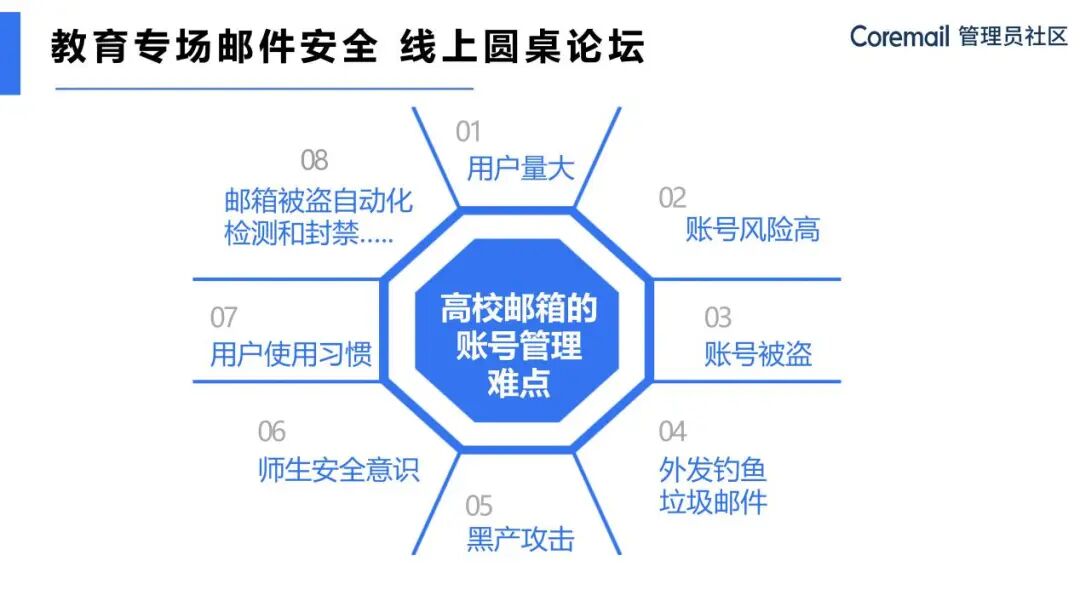 教育专场邮件安全 线上圆桌论坛

Coremail 管理员社区

高校邮箱的账号管理难点

01
用户量大

02
账号风险高

03
账号被盗

04
外发钓鱼垃圾邮件

05
黑产攻击

06
师生安全意识

07
用户使用习惯

08
邮箱被盗自动化检测和封禁.....